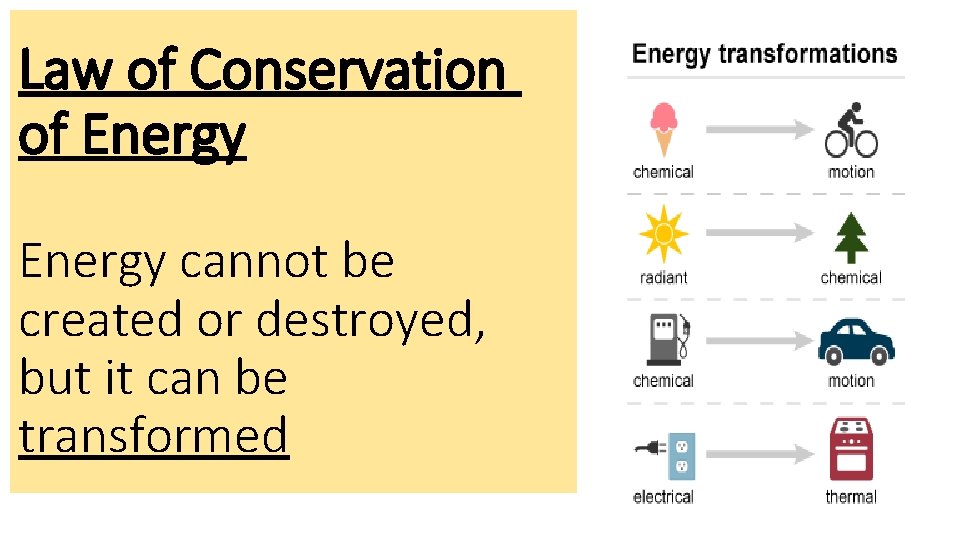 Law of Conservation of Energy

Energy cannot be created or destroyed, but it can be transformed

Energy transformations

chemical

motion

radiant

chemical

chemical

motion

electrical

thermal